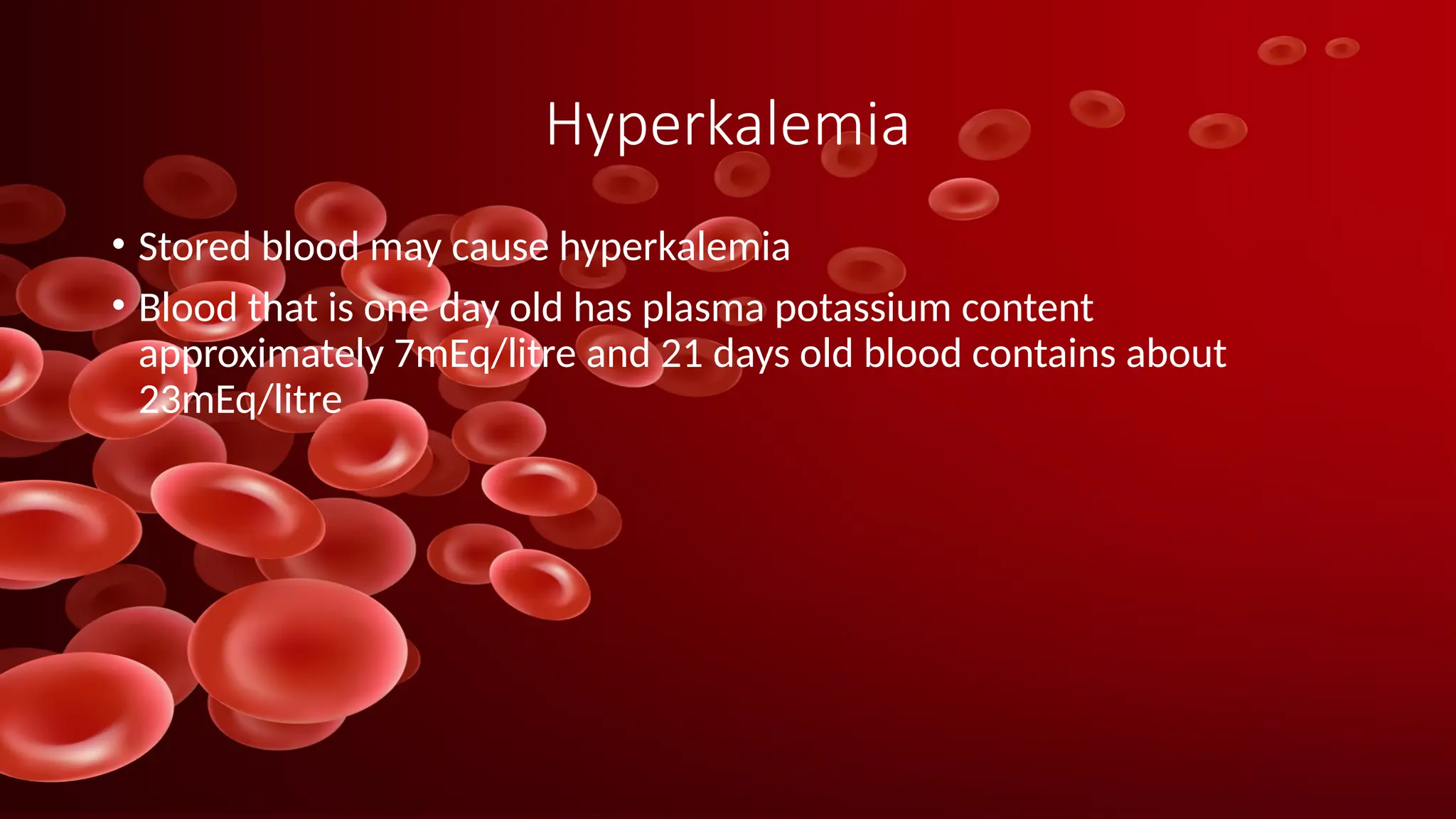 Hyperkalemia

• Stored blood may cause hyperkalemia
• Blood that is one day old has plasma potassium content approximately 7mEq/litre and 21 days old blood contains about 23mEq/litre